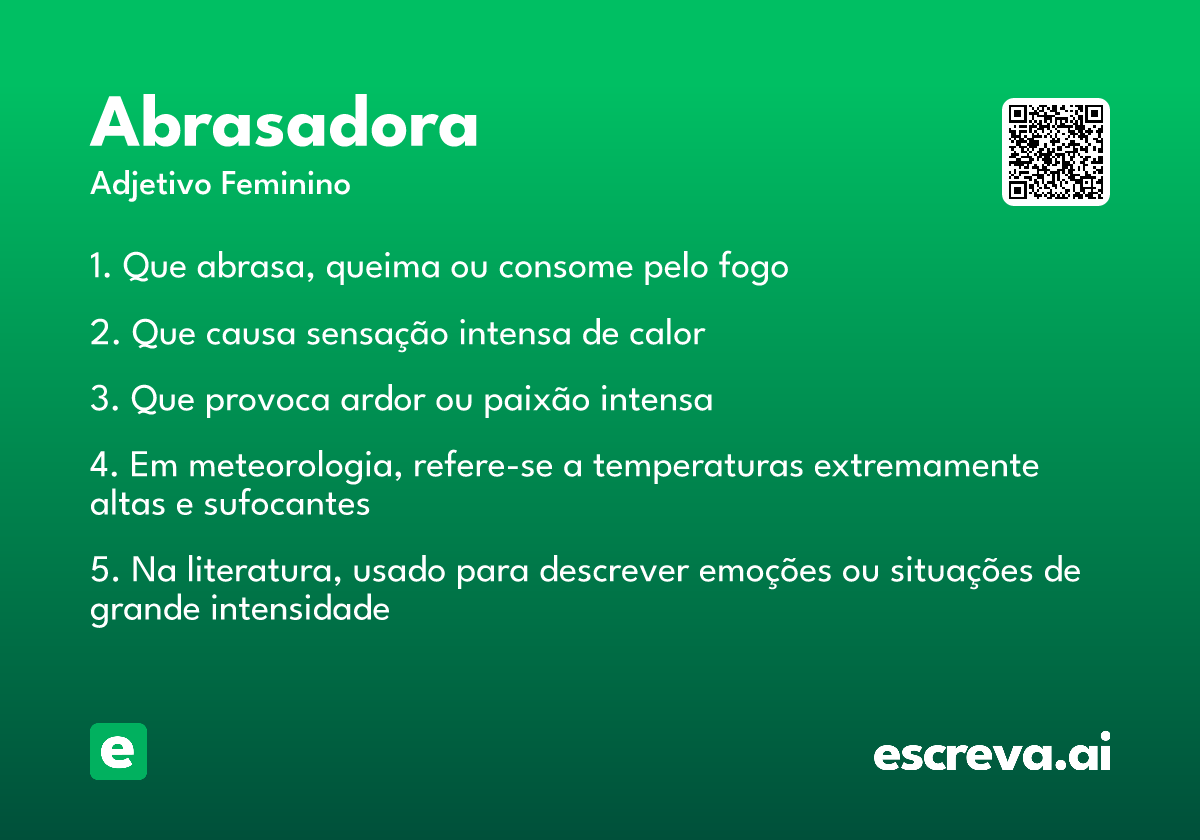 Abrasadora
Adjetivo Feminino

1. Que abrasa, queima ou consome pelo fogo

2. Que causa sensação intensa de calor

3. Que provoca ardor ou paixão intensa

4. Em meteorologia, refere-se a temperaturas extremamente altas e sufocantes

5. Na literatura, usado para descrever emoções ou situações de grande intensidade

e

escreva.ai